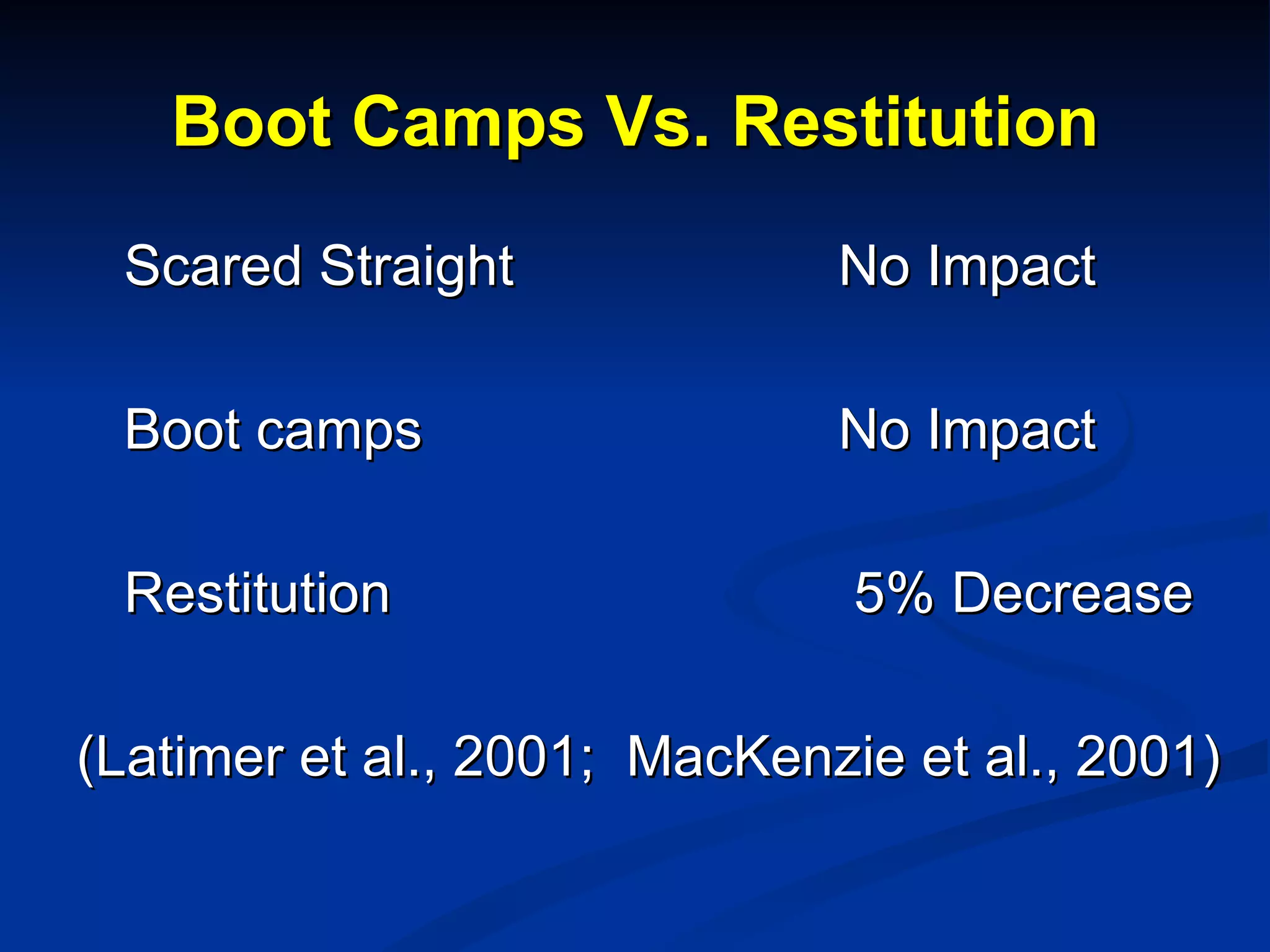 Boot Camps Vs. Restitution

Scared Straight No Impact

Boot camps No Impact

Restitution 5% Decrease

(Latimer et al., 2001; MacKenzie et al., 2001)